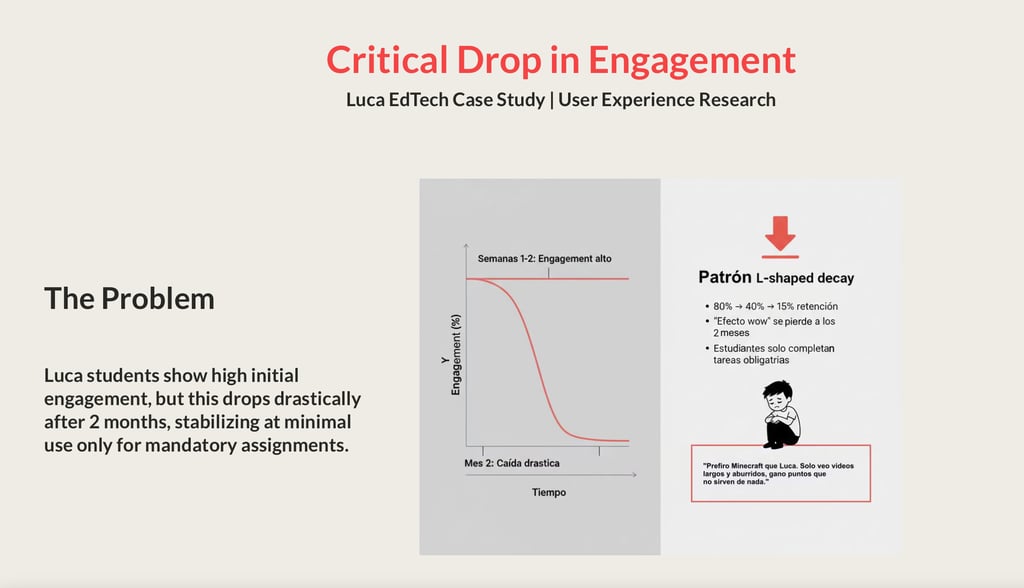 Critical Drop in Engagement

Luca EdTech Case Study | User Experience Research

The Problem

Luca students show high initial engagement, but this drops drastically after 2 months, stabilizing at minimal use only for mandatory assignments.

Semanas 1-2: Engagement alto

Y
Engagement (%)

Mes 2: Caída drastica

Tiempo

Patrón L-shaped decay

• 80% → 40% → 15% retención
• "Efecto wow" se pierde a los 2 meses
• Estudiantes solo completan tareas obligatrias

"Prefiro Minecraft que Luca. Solo veo videos largos y aburridos, gano puntos que no sirven de nada."